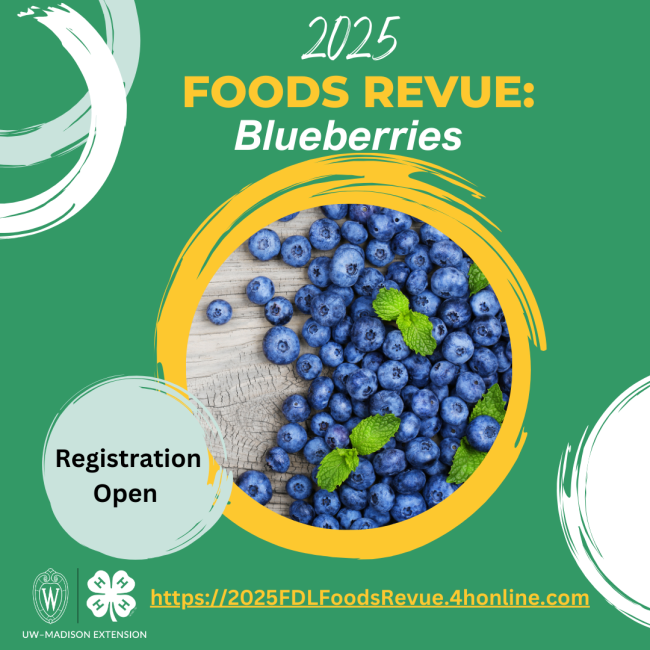 2025
FOODS REVUE:
Blueberries

Registration Open

W

H H H H

UW–MADISON EXTENSION

https://2025FDLFoodsRevue.4honline.com